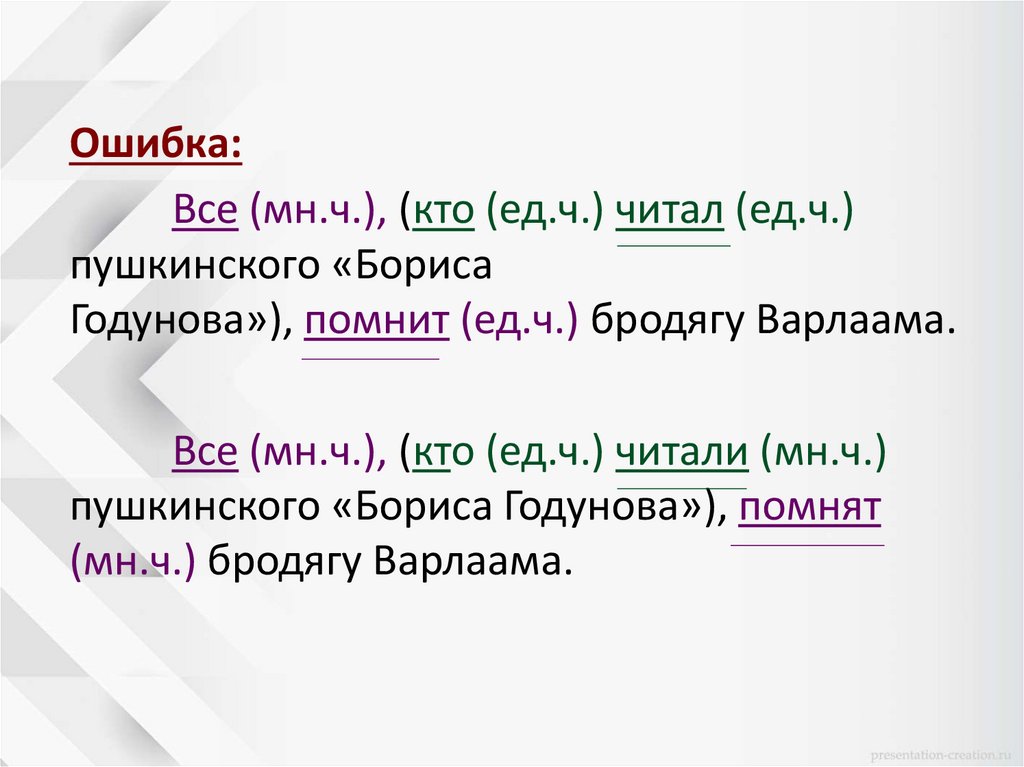 Ошибка:

Все (мн.ч.), (кто (ед.ч.) читал (ед.ч.) пушкинского «Бориса Годунова»), помнит (ед.ч.) бродягу Варлаама.

Все (мн.ч.), (кто (ед.ч.) читали (мн.ч.) пушкинского «Бориса Годунова»), помнят (мн.ч.) бродягу Варлаама.

presentation-creation.ru